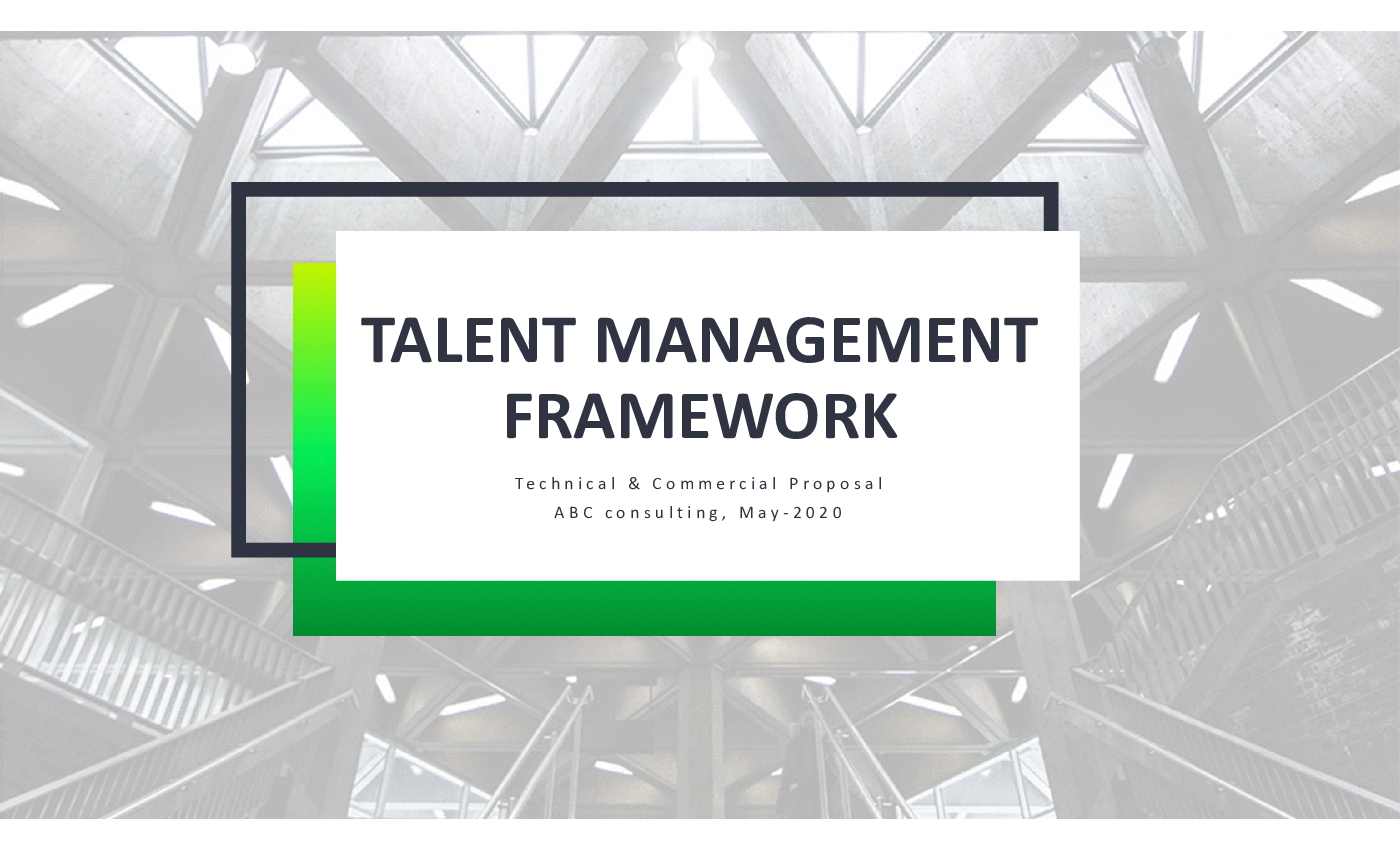 TALENT MANAGEMENT FRAMEWORK

Technical & Commercial Proposal
ABC consulting, May-2020